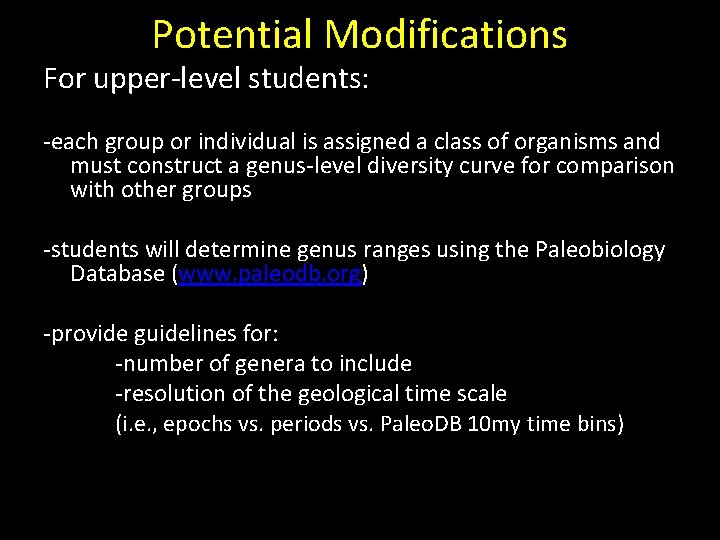 Potential Modifications

For upper-level students:

-each group or individual is assigned a class of organisms and must construct a genus-level diversity curve for comparison with other groups

-students will determine genus ranges using the Paleobiology Database (www.paleodb.org)

-provide guidelines for:
-number of genera to include
-resolution of the geological time scale
(i.e., epochs vs. periods vs. PaleoDB 10my time bins)